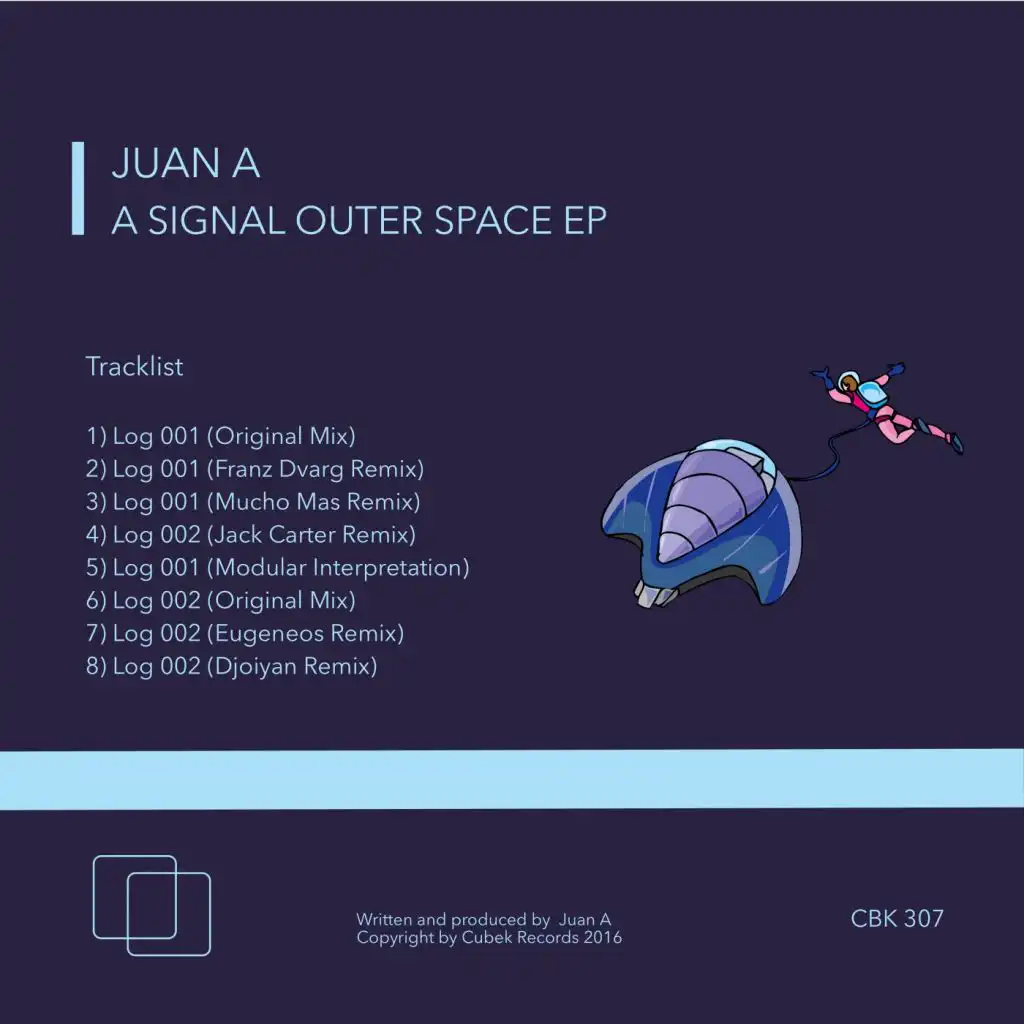 JUAN A
A SIGNAL OUTER SPACE EP

Tracklist

1) Log 001 (Original Mix)
2) Log 001 (Franz Dvarg Remix)
3) Log 001 (Mucho Mas Remix)
4) Log 002 (Jack Carter Remix)
5) Log 001 (Modular Interpretation)
6) Log 002 (Original Mix)
7) Log 002 (Eugeneos Remix)
8) Log 002 (Djoiyan Remix)

Written and produced by Juan A
Copyright by Cubek Records 2016

CBK 307